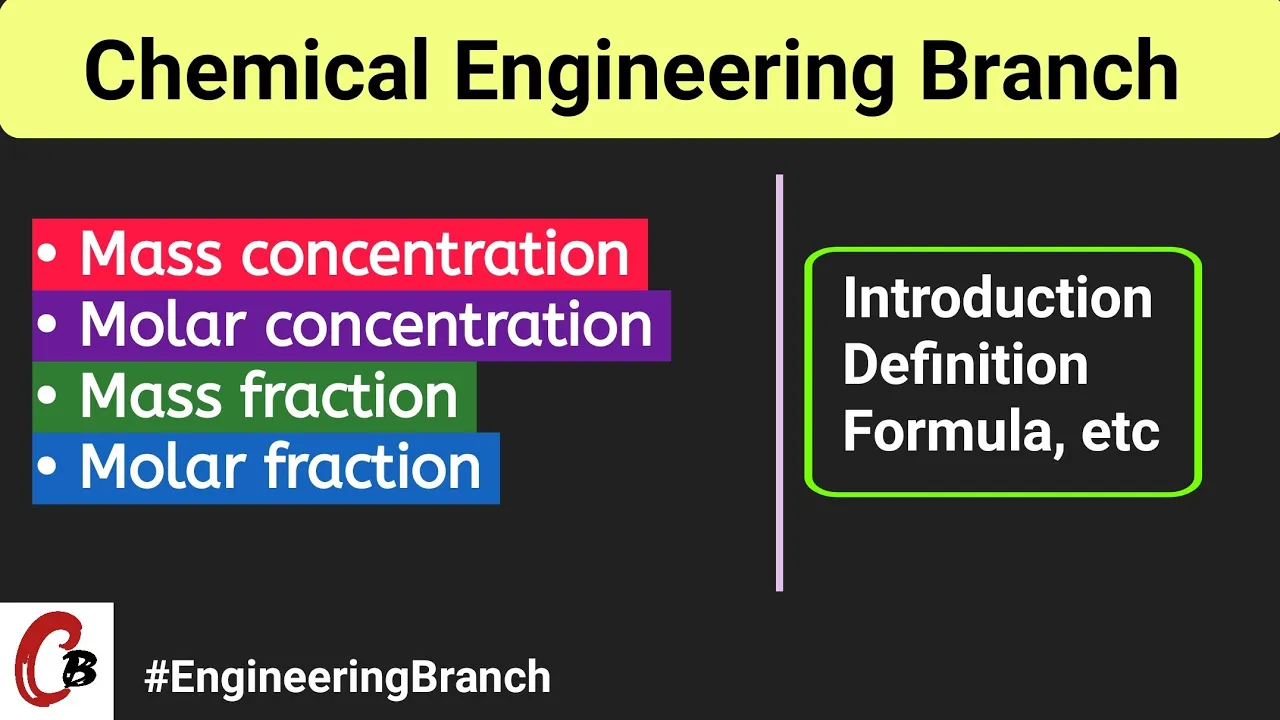 Chemical Engineering Branch

• Mass concentration
• Molar concentration
• Mass fraction
• Molar fraction

Introduction
Definition
Formula, etc

CB

#EngineeringBranch